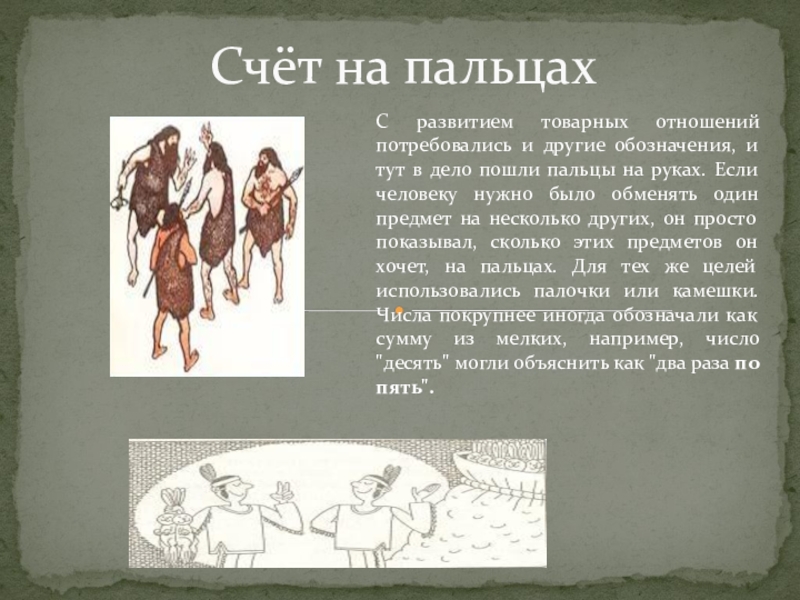 Счёт на пальцах

С развитием товарных отношений потребовались и другие обозначения, и тут в дело пошли пальцы на руках. Если человеку нужно было обменять один предмет на несколько других, он просто показывал, сколько этих предметов он хочет, на пальцах. Для тех же целей использовались палочки или камешки. Числа покрупнее иногда обозначали как сумму из мелких, например, число "десять" могли объяснить как "два раза по пять".